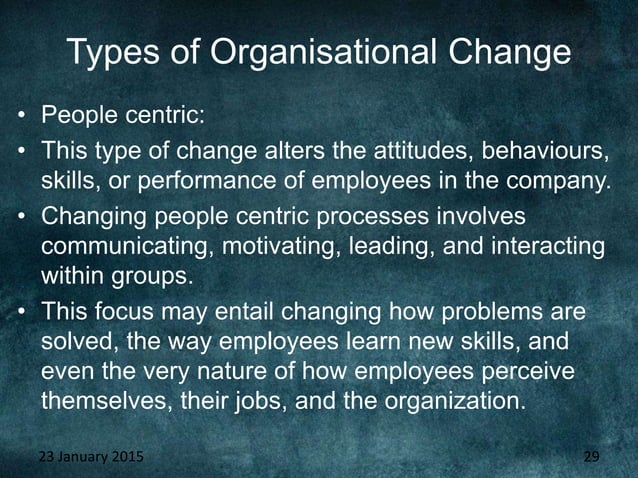 Types of Organisational Change

• People centric:

• This type of change alters the attitudes, behaviours, skills, or performance of employees in the company.

• Changing people centric processes involves communicating, motivating, leading, and interacting within groups.

• This focus may entail changing how problems are solved, the way employees learn new skills, and even the very nature of how employees perceive themselves, their jobs, and the organization.

23 January 2015

29